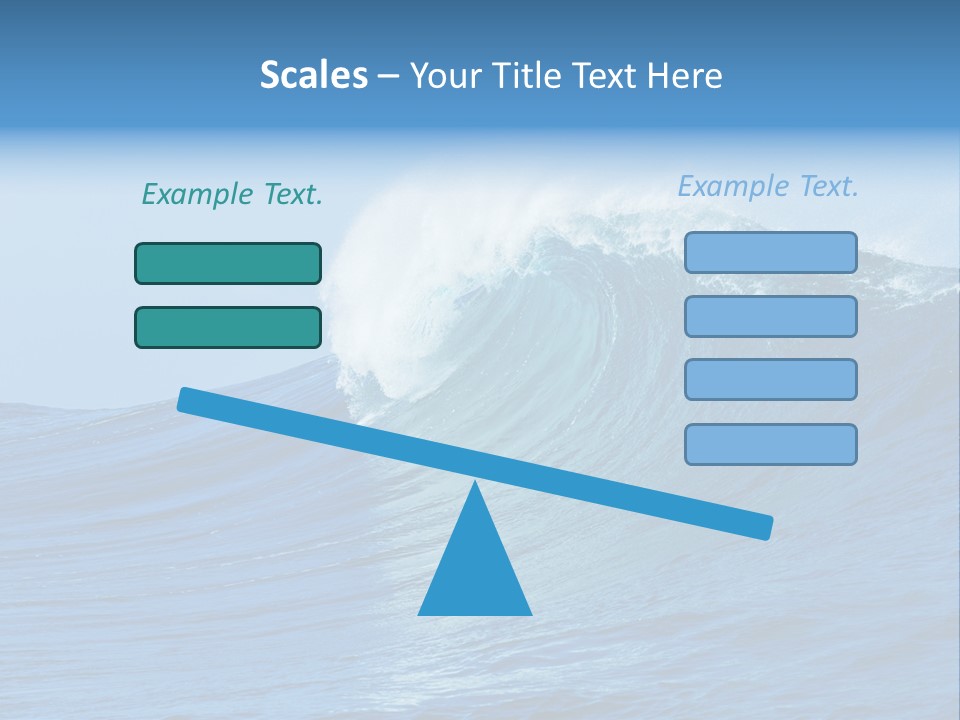 Scales – Your Title Text Here

Example Text.

Example Text.